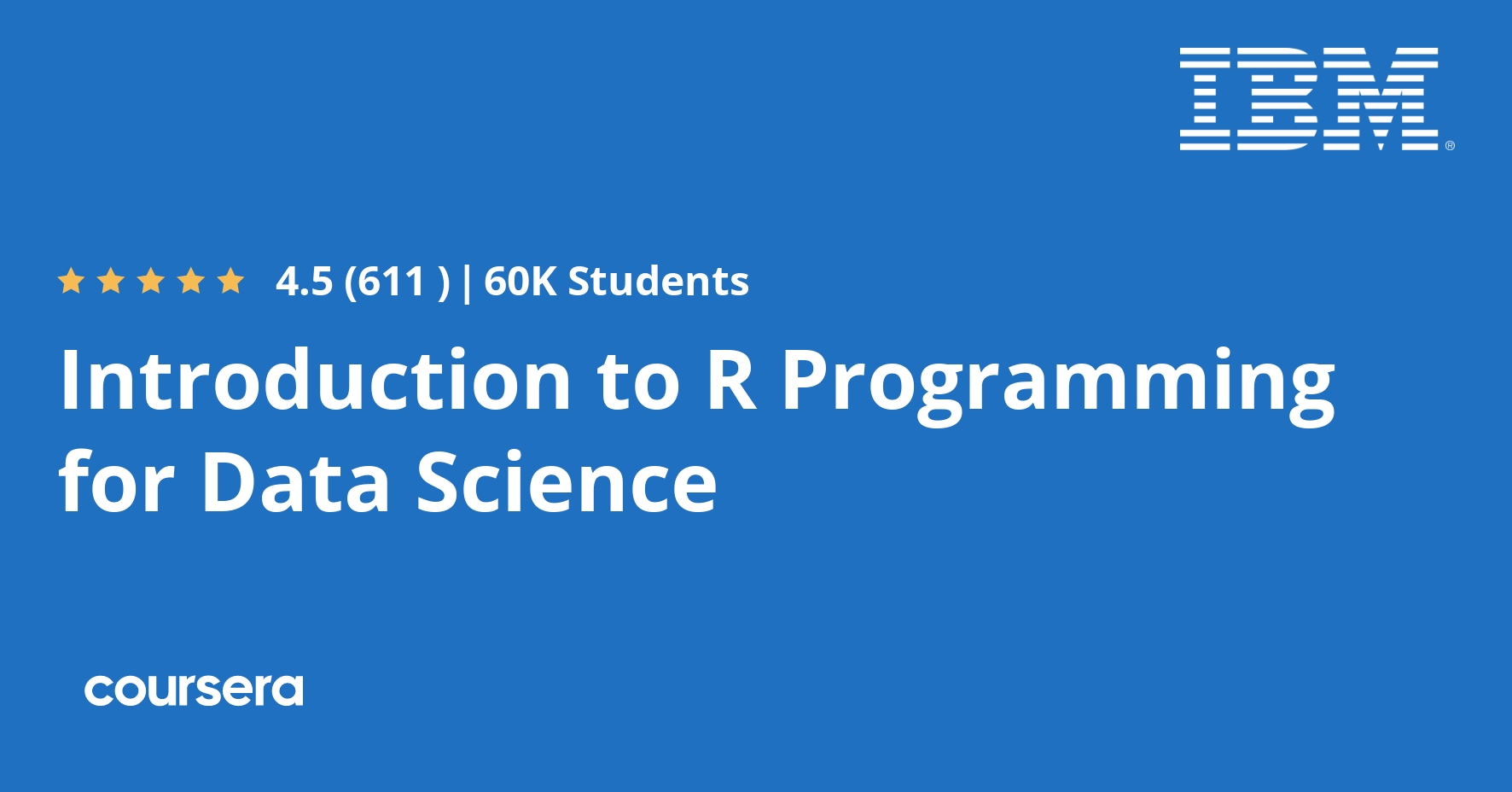 IBM®

4.5 (611 ) | 60K Students

Introduction to R Programming for Data Science

coursera